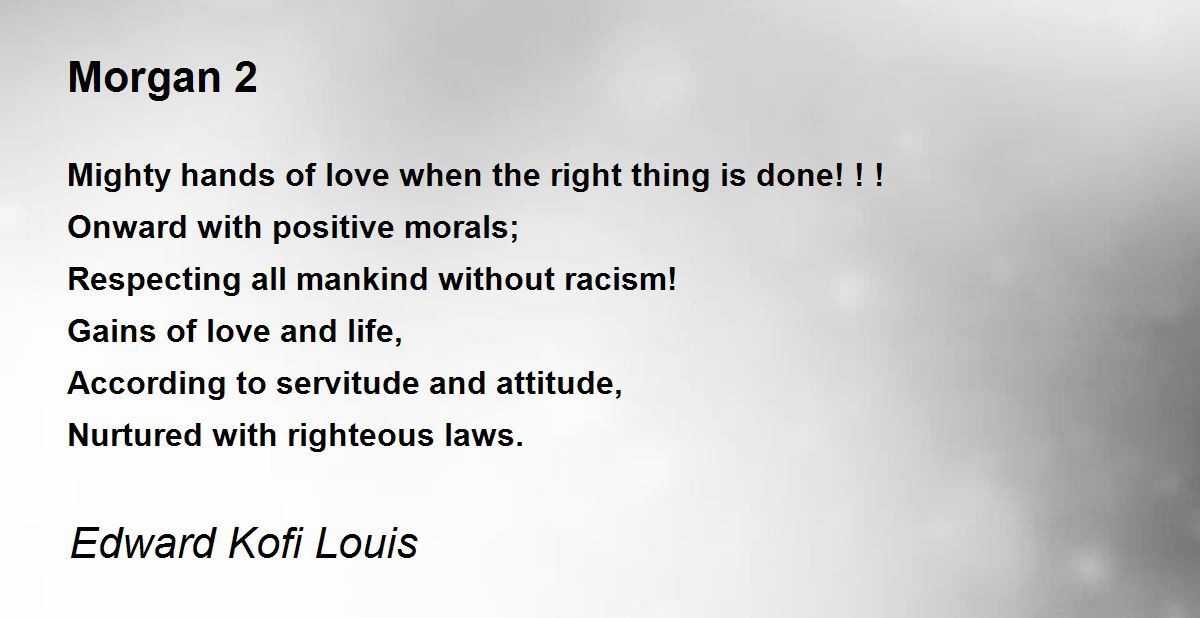 Morgan 2

Mighty hands of love when the right thing is done! ! !
Onward with positive morals;
Respecting all mankind without racism!
Gains of love and life,
According to servitude and attitude,
Nurtured with righteous laws.

Edward Kofi Louis